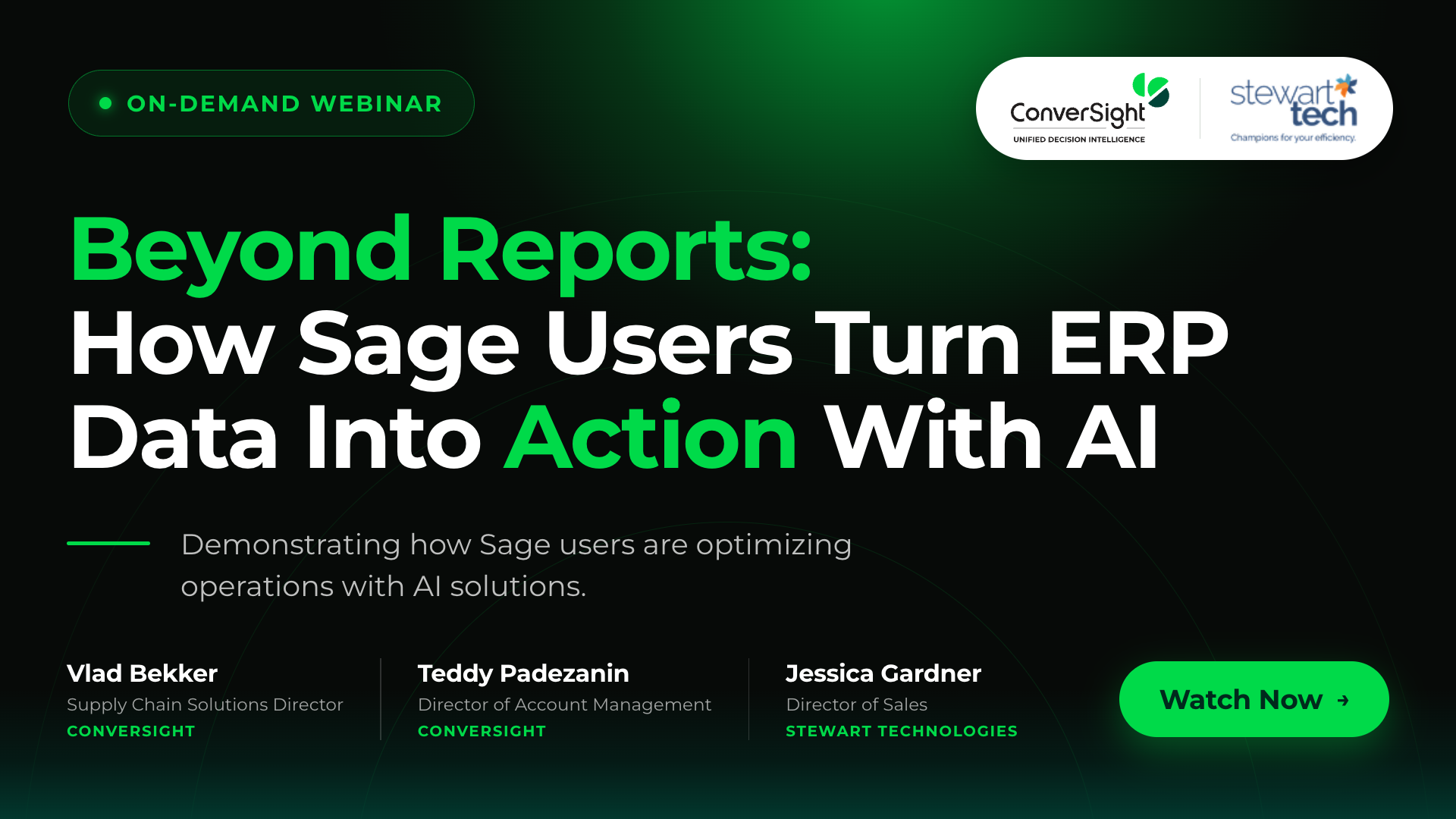 ON-DEMAND WEBINAR

ConverSight
UNIFIED DECISION INTELLIGENCE

stewart tech
Champions for your efficiency.

Beyond Reports:
How Sage Users Turn ERP Data Into Action With AI

Demonstrating how Sage users are optimizing operations with AI solutions.

Vlad Bekker
Supply Chain Solutions Director
CONVERSIGHT

Teddy Padezanin
Director of Account Management
CONVERSIGHT

Jessica Gardner
Director of Sales
STEWART TECHNOLOGIES

Watch Now →